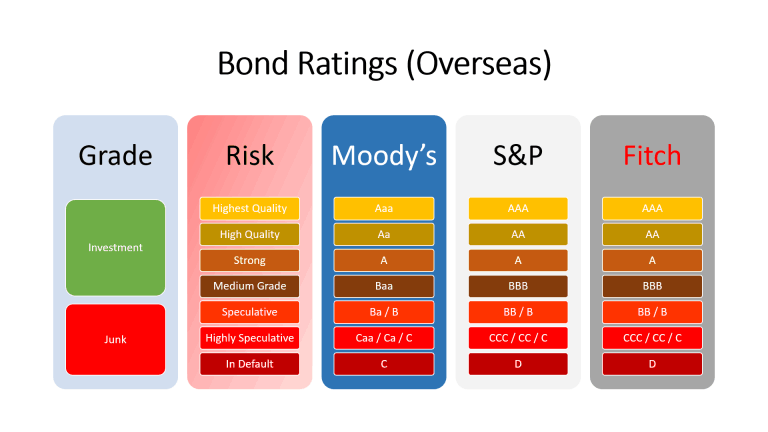 Bond Ratings (Overseas)

Grade

Investment

Junk

Risk

Highest Quality

High Quality

Strong

Medium Grade

Speculative

Highly Speculative

In Default

Moody's

Aaa

Aa

A

Baa

Ba / B

Caa / Ca / C

C

S&P

AAA

AA

A

BBB

BB / B

CCC / CC / C

D

Fitch

AAA

AA

A

BBB

BB / B

CCC / CC / C

D